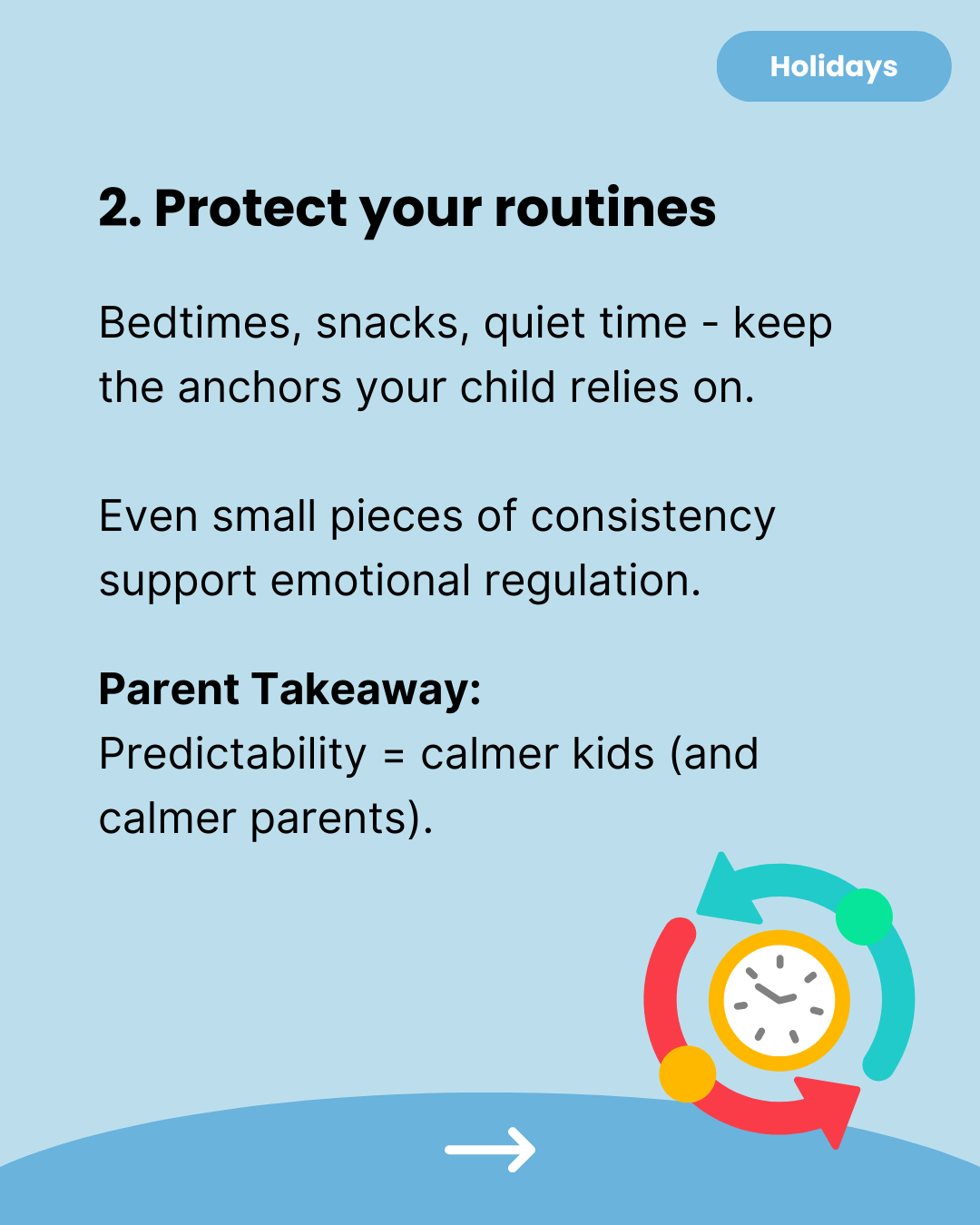 Holidays

2. Protect your routines

Bedtimes, snacks, quiet time - keep the anchors your child relies on.

Even small pieces of consistency support emotional regulation.

Parent Takeaway:
Predictability = calmer kids (and calmer parents).